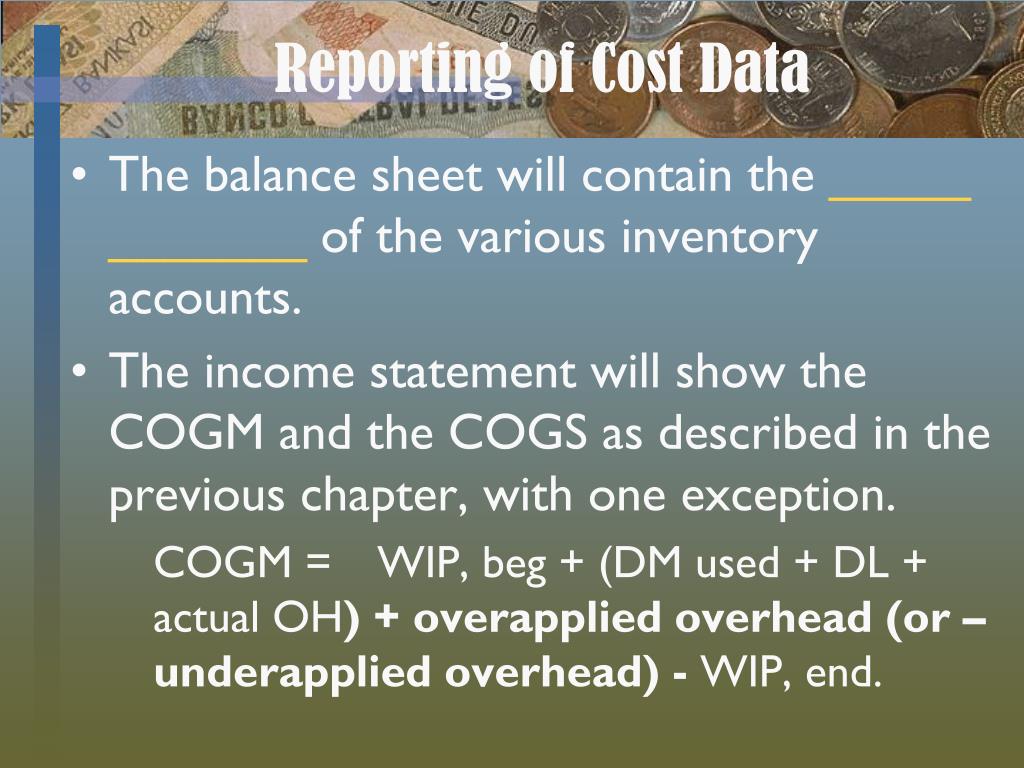 Reporting of Cost Data

• The balance sheet will contain the ______ ________ of the various inventory accounts.

• The income statement will show the COGM and the COGS as described in the previous chapter, with one exception.

COGM = WIP, beg + (DM used + DL + actual OH) + overapplied overhead (or – underapplied overhead) - WIP, end.